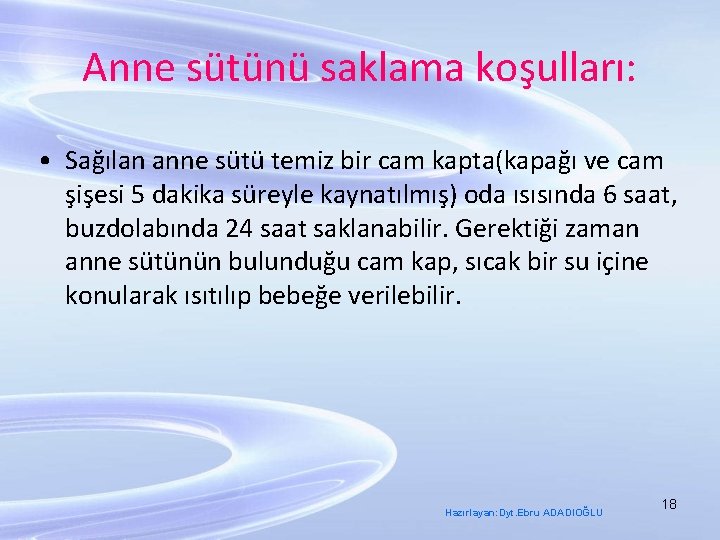 Anne sütünü saklama koşulları:

• Sağılan anne sütü temiz bir cam kapta(kapağı ve cam şişesi 5 dakika süreyle kaynatılmış) oda ısısında 6 saat, buzdolabında 24 saat saklanabilir. Gerektiği zaman anne sütünün bulunduğu cam kap, sıcak bir su içine konularak ısıtılıp bebeğe verilebilir.

Hazırlayan: Dyt.Ebru ADADIOĞLU

18